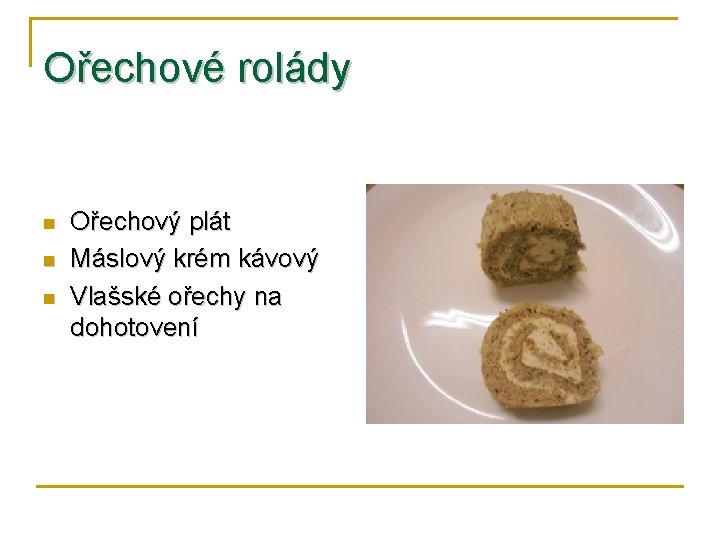 Ořechové rolády

- Ořechový plát
- Máslový krém kávový
- Vlašské ořechy na dohotovení